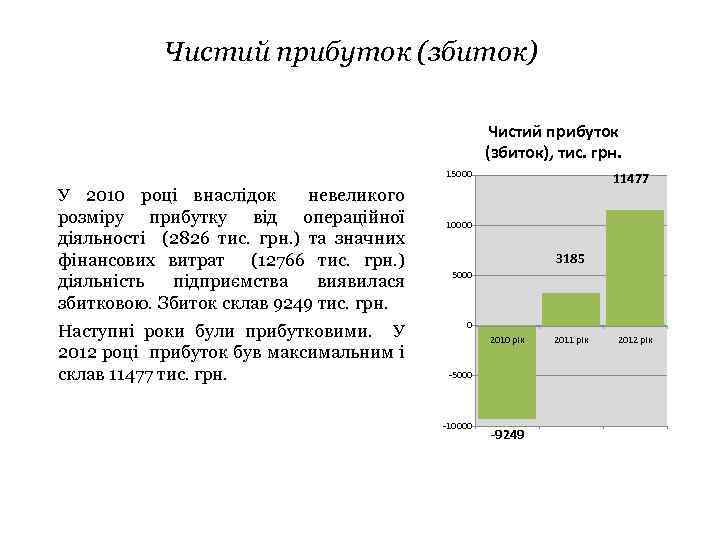 Чистий прибуток (збиток)

У 2010 році внаслідок невеликого розміру прибутку від операційної діяльності (2826 тис. грн.) та значних фінансових витрат (12766 тис. грн.) діяльність підприємства виявилася збитковою. Збиток склав 9249 тис. грн.

Наступні роки були прибутковими. У 2012 році прибуток був максимальним і склав 11477 тис. грн.

Чистий прибуток (збиток), тис. грн.

15000
10000
5000
0
-5000
-10000

11477
3185
-9249

2010 рік
2011 рік
2012 рік